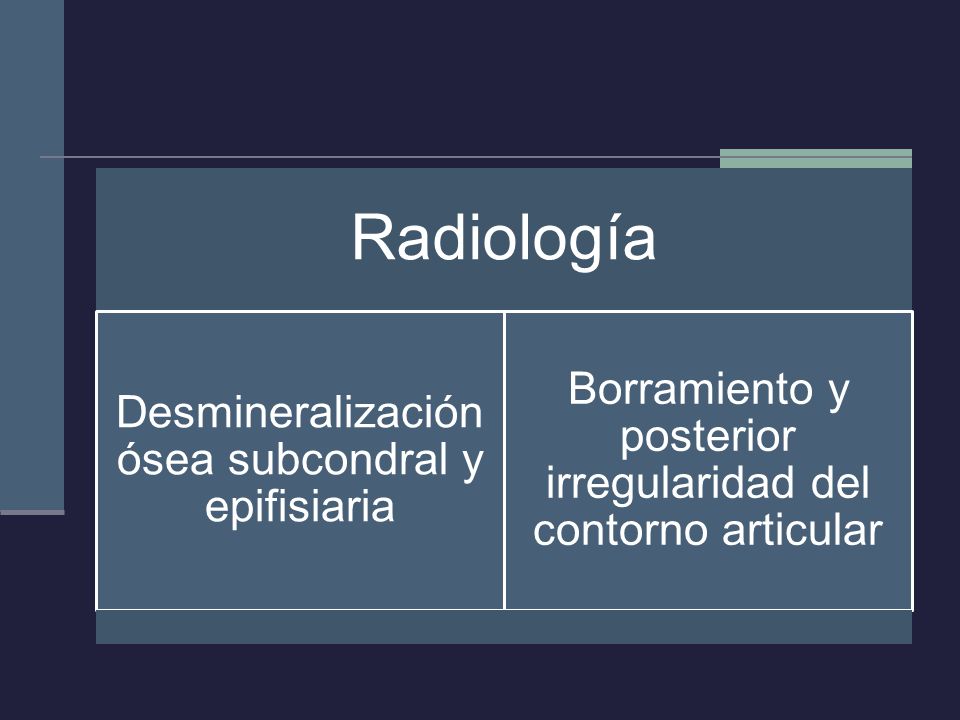 Radiología

Desmineralización ósea subcondral y epifisiaria

Borramiento y posterior irregularidad del contorno articular